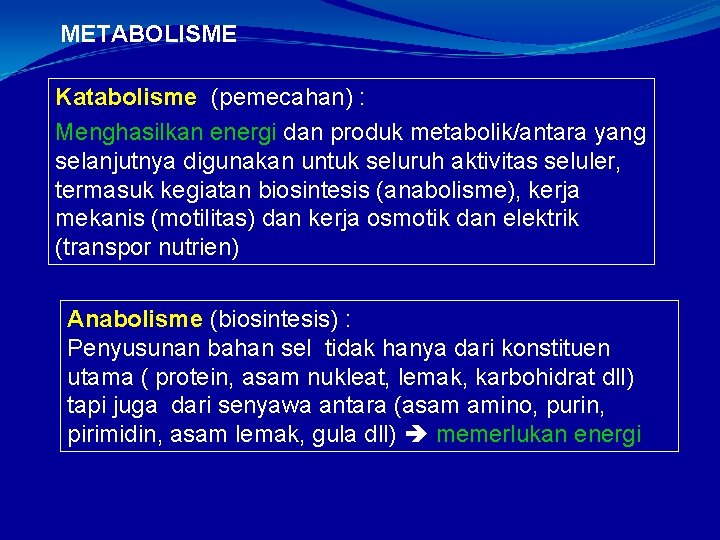 METABOLISME

Katabolisme (pemecahan) :
Menghasilkan energi dan produk metabolik/antara yang selanjutnya digunakan untuk seluruh aktivitas seluler, termasuk kegiatan biosintesis (anabolisme), kerja mekanis (motilitas) dan kerja osmotik dan elektrik (transpor nutrien)

Anabolisme (biosintesis) :
Penyusunan bahan sel tidak hanya dari konstituen utama ( protein, asam nukleat, lemak, karbohidrat dll) tapi juga dari senyawa antara (asam amino, purin, pirimidin, asam lemak, gula dll) ➔ memerlukan energi